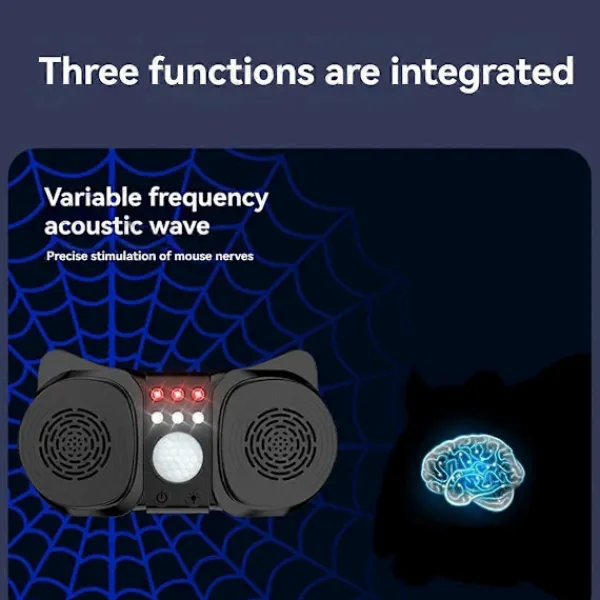 Three functions are integrated

Variable frequency acoustic wave

Precise stimulation of mouse nerves